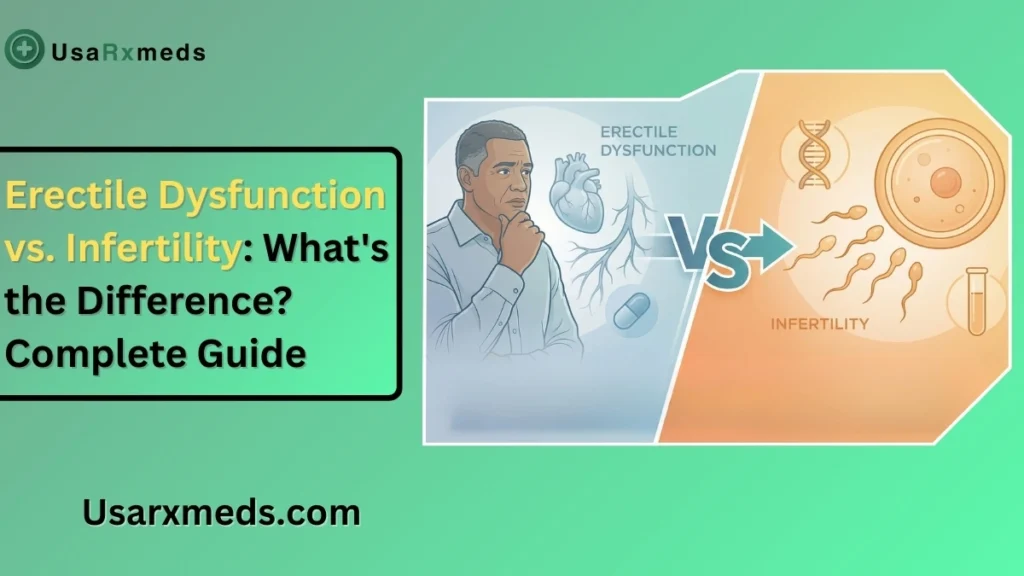 UsaRxmeds

Erectile Dysfunction vs. Infertility: What's the Difference? Complete Guide

ERECTILE DYSFUNCTION

VS

INFERTILITY

Usarxmeds.com